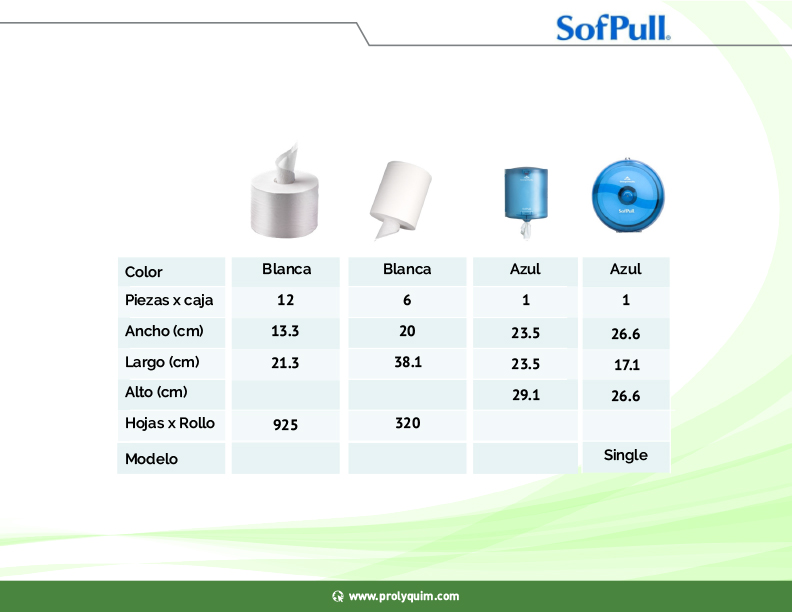 SofPull.

SofPull

| Color | Blanca | Blanca | Azul | Azul |
|---|---|---|---|---|
| Piezas x caja | 12 | 6 | 1 | 1 |
| Ancho (cm) | 13.3 | 20 | 23.5 | 26.6 |
| Largo (cm) | 21.3 | 38.1 | 23.5 | 17.1 |
| Alto (cm) | | | 29.1 | 26.6 |
| Hojas x Rollo | 925 | 320 | | |
| Modelo | | | | Single |

www.prolyquim.com